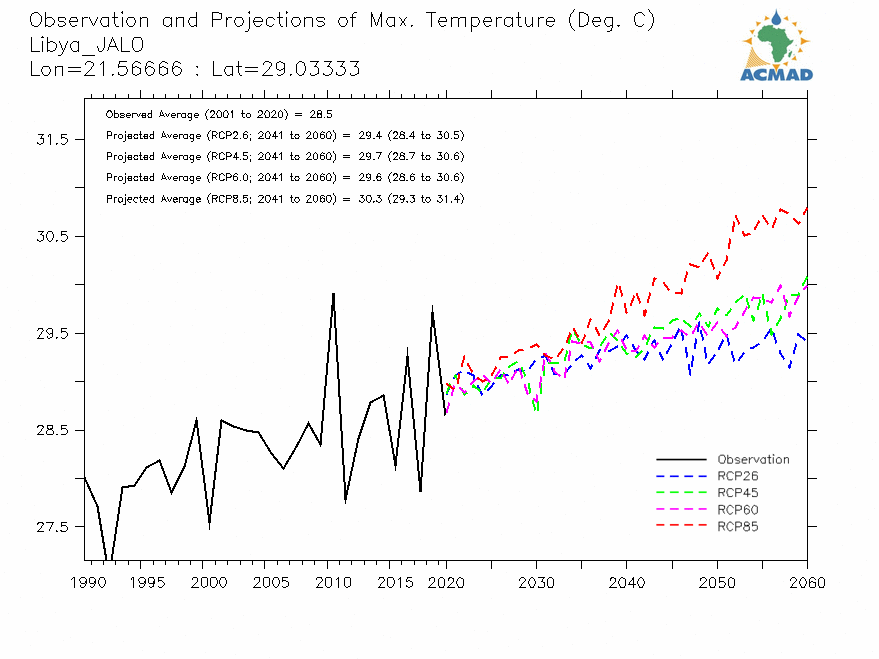 Observation and Projections of Max. Temperature (Deg. C)
Libya_JALO
Lon=21.56666 : Lat=29.03333

ACMAD

Observed Average (2001 to 2020) = 28.5
Projected Average (RCP2.6; 2041 to 2060) = 29.4 (28.4 to 30.5)
Projected Average (RCP4.5; 2041 to 2060) = 29.7 (28.7 to 30.6)
Projected Average (RCP6.0; 2041 to 2060) = 29.6 (28.6 to 30.6)
Projected Average (RCP8.5; 2041 to 2060) = 30.3 (29.3 to 31.4)

31.5
30.5
29.5
28.5
27.5

Observation
RCP26
RCP45
RCP60
RCP85

1990 1995 2000 2005 2010 2015 2020 2030 2040 2050 2060